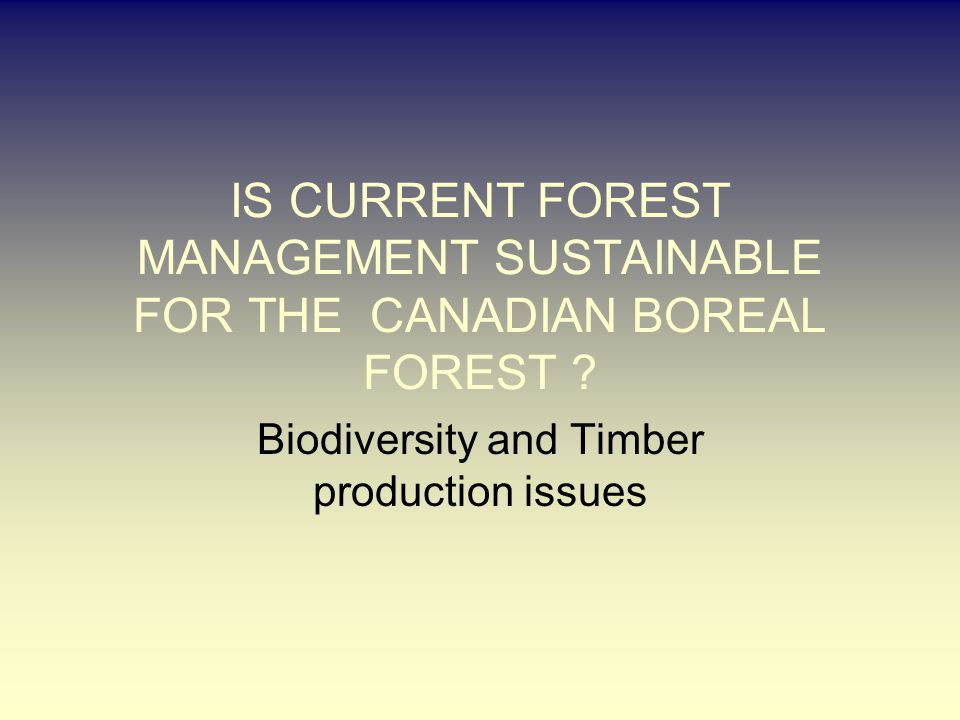 IS CURRENT FOREST MANAGEMENT SUSTAINABLE FOR THE CANADIAN BOREAL FOREST ?

Biodiversity and Timber production issues